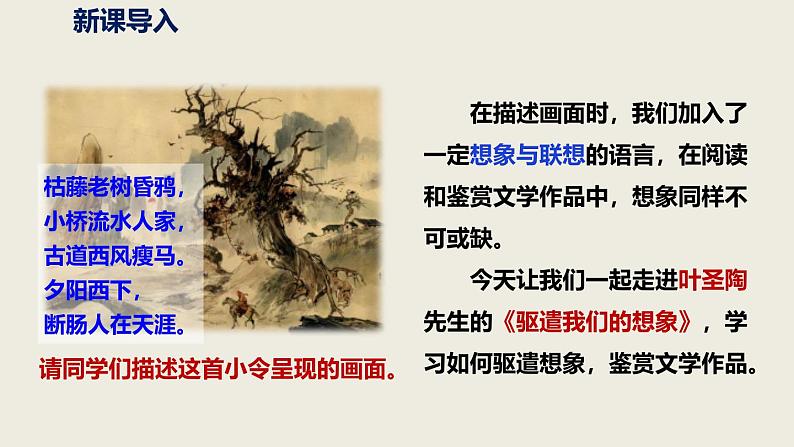 新课导入

枯藤老树昏鸦，
小桥流水人家，
古道西风瘦马。
夕阳西下，
断肠人在天涯。

请同学们描述这首小令呈现的画面。

在描述画面时，我们加入了一定想象与联想的语言，在阅读和鉴赏文学作品中，想象同样不可或缺。

今天让我们一起走进叶圣陶先生的《驱遣我们的想象》，学习如何驱遣想象，鉴赏文学作品。